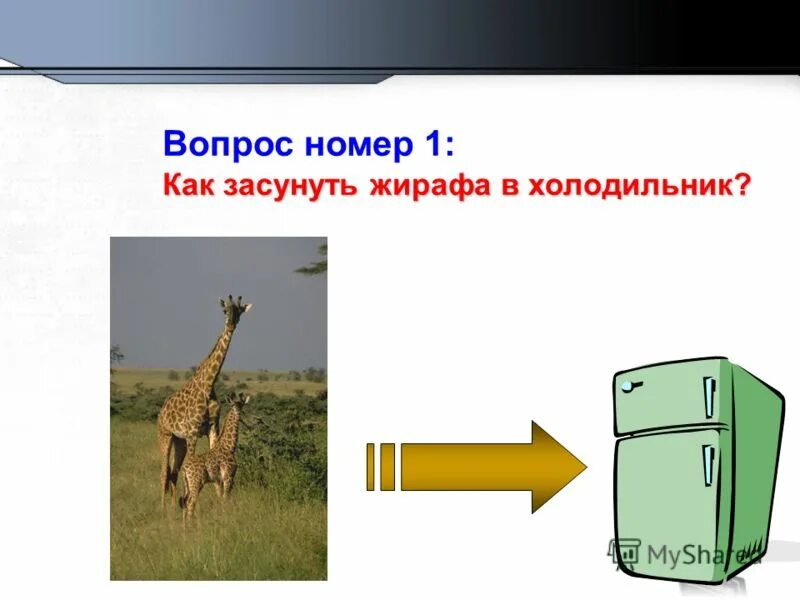 Вопрос номер 1:
Как засунуть жирафа в холодильник?

MyShared